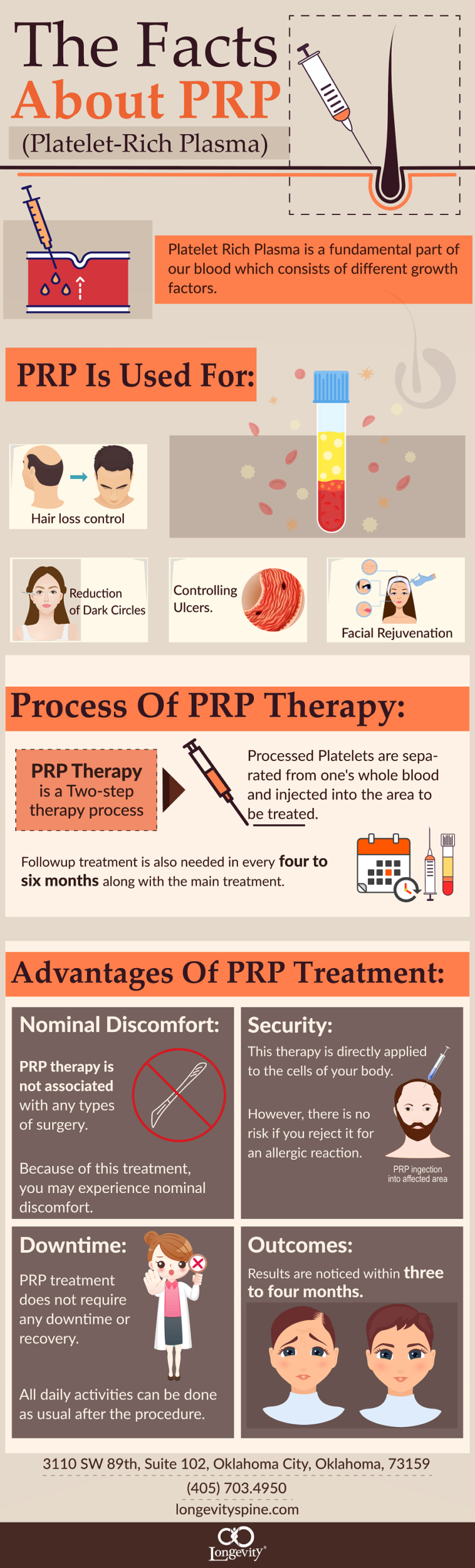 The Facts About PRP

(Platelet-Rich Plasma)

Platelet Rich Plasma is a fundamental part of our blood which consists of different growth factors.

PRP Is Used For:

Hair loss control

Reduction of Dark Circles

Controlling Ulcers.

Facial Rejuvenation

Process Of PRP Therapy:

PRP Therapy is a Two-step therapy process

Processed Platelets are separated from one's whole blood and injected into the area to be treated.

Followup treatment is also needed in every four to six months along with the main treatment.

Advantages Of PRP Treatment:

Nominal Discomfort:

PRP therapy is not associated with any types of surgery.

Because of this treatment, you may experience nominal discomfort.

Security:

This therapy is directly applied to the cells of your body.

However, there is no risk if you reject it for an allergic reaction.

PRP ingection into affected area

Downtime:

PRP treatment does not require any downtime or recovery.

All daily activities can be done as usual after the procedure.

Outcomes:

Results are noticed within three to four months.

3110 SW 89th, Suite 102, Oklahoma City, Oklahoma, 73159

(405) 703.4950

longevityspine.com

Longevity